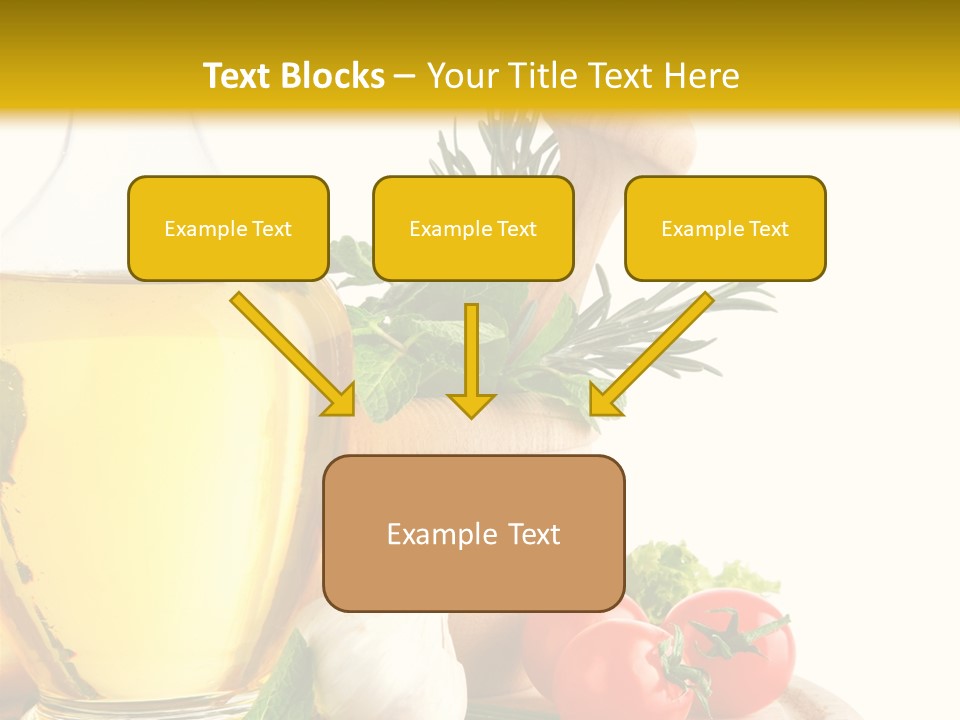 Text Blocks – Your Title Text Here

Example Text

Example Text

Example Text

Example Text